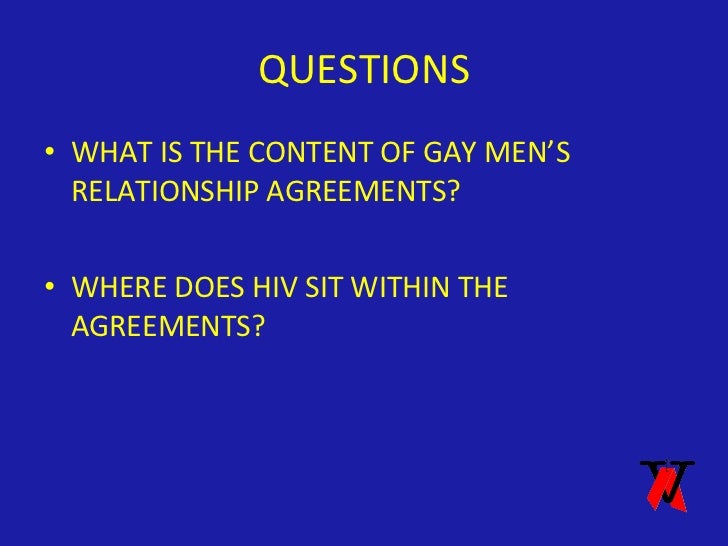 QUESTIONS

• WHAT IS THE CONTENT OF GAY MEN'S RELATIONSHIP AGREEMENTS?

• WHERE DOES HIV SIT WITHIN THE AGREEMENTS?